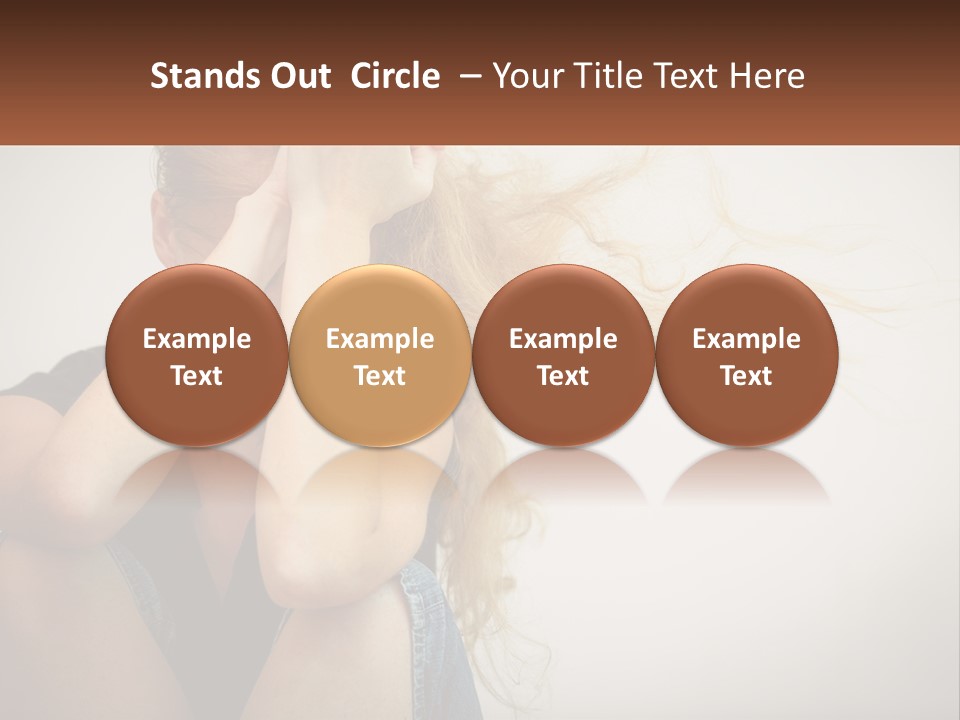 Stands Out Circle – Your Title Text Here

Example Text

Example Text

Example Text

Example Text